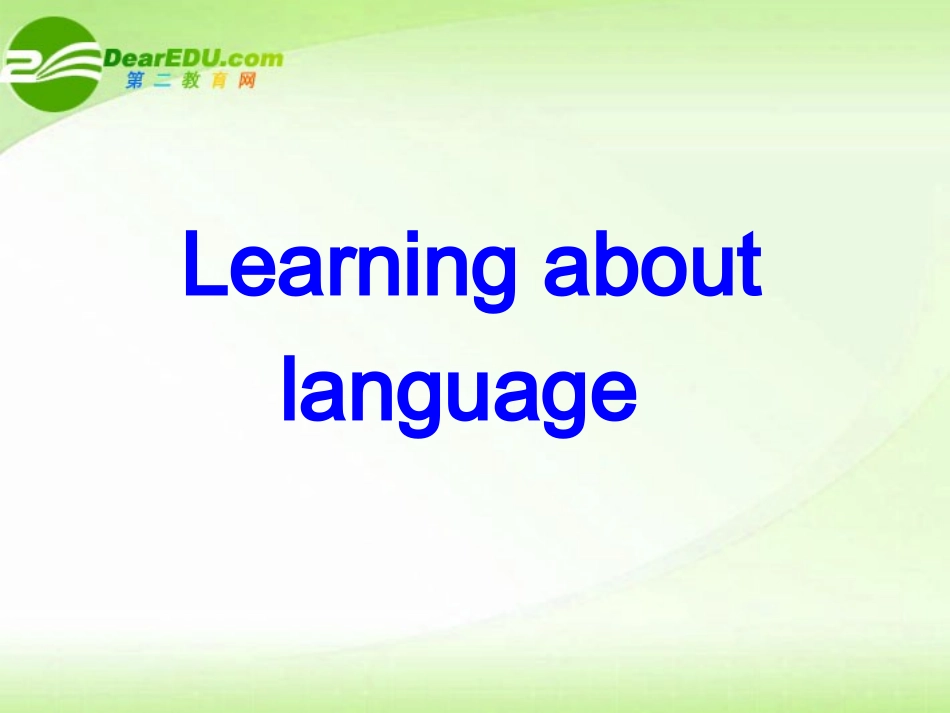 DearEDU.com
第二教育网

Learning about language